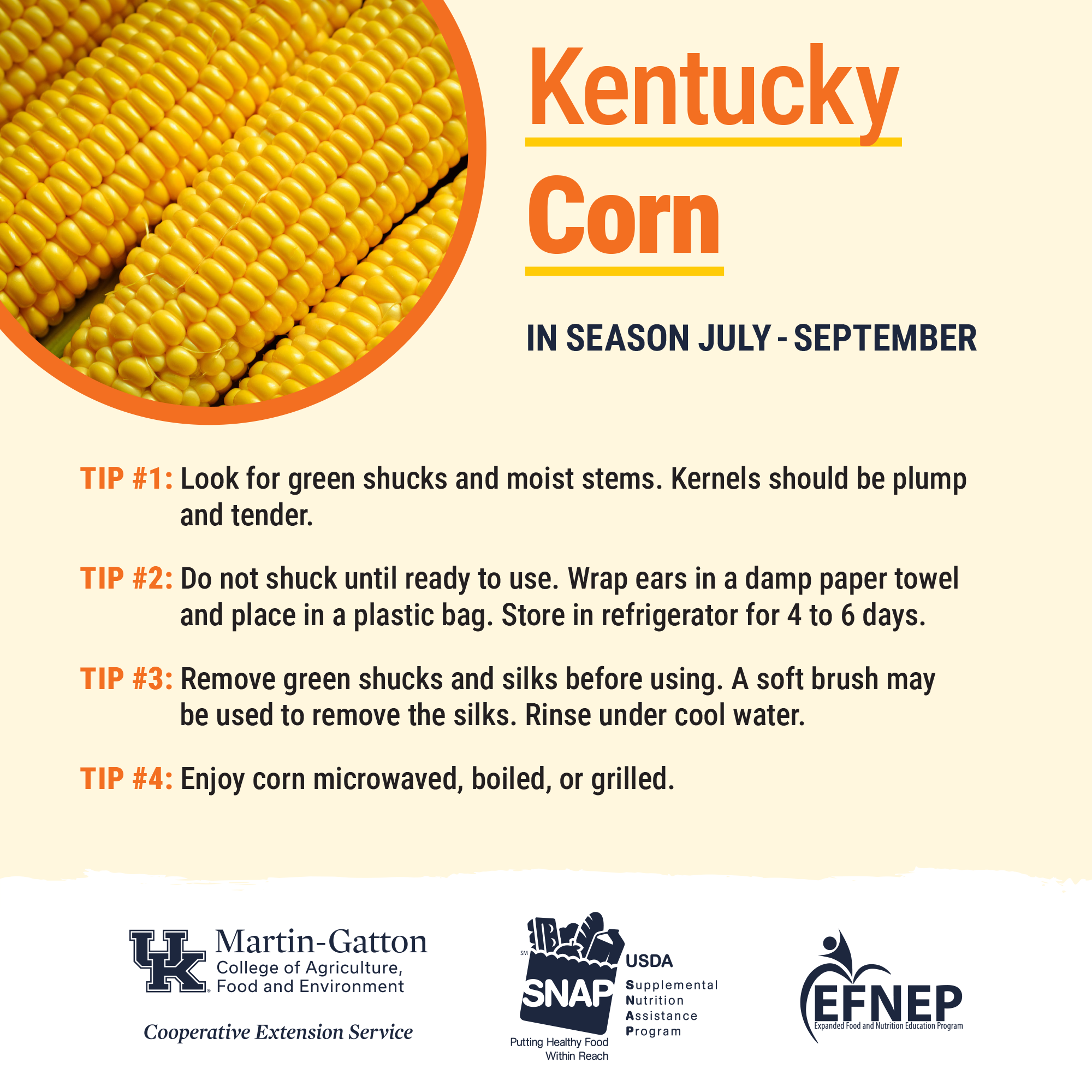 Kentucky Corn

IN SEASON JULY - SEPTEMBER

TIP #1: Look for green shucks and moist stems. Kernels should be plump and tender.

TIP #2: Do not shuck until ready to use. Wrap ears in a damp paper towel and place in a plastic bag. Store in refrigerator for 4 to 6 days.

TIP #3: Remove green shucks and silks before using. A soft brush may be used to remove the silks. Rinse under cool water.

TIP #4: Enjoy corn microwaved, boiled, or grilled.

UK Martin-Gatton College of Agriculture, Food and Environment

Cooperative Extension Service

SM SNAP Putting Healthy Food Within Reach

USDA Supplemental Nutrition Assistance Program

EFNEP Expanded Food and Nutrition Education Program